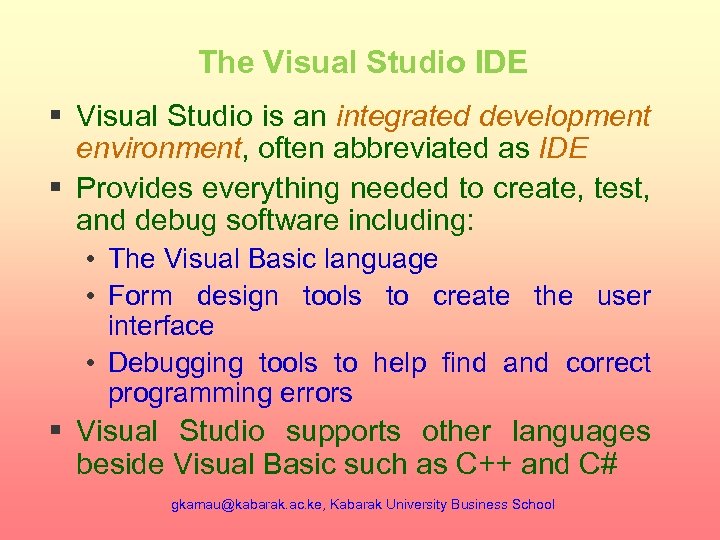 The Visual Studio IDE

▪ Visual Studio is an integrated development environment, often abbreviated as IDE

▪ Provides everything needed to create, test, and debug software including:

• The Visual Basic language

• Form design tools to create the user interface

• Debugging tools to help find and correct programming errors

▪ Visual Studio supports other languages beside Visual Basic such as C++ and C#

gkamau@kabarak.ac.ke, Kabarak University Business School